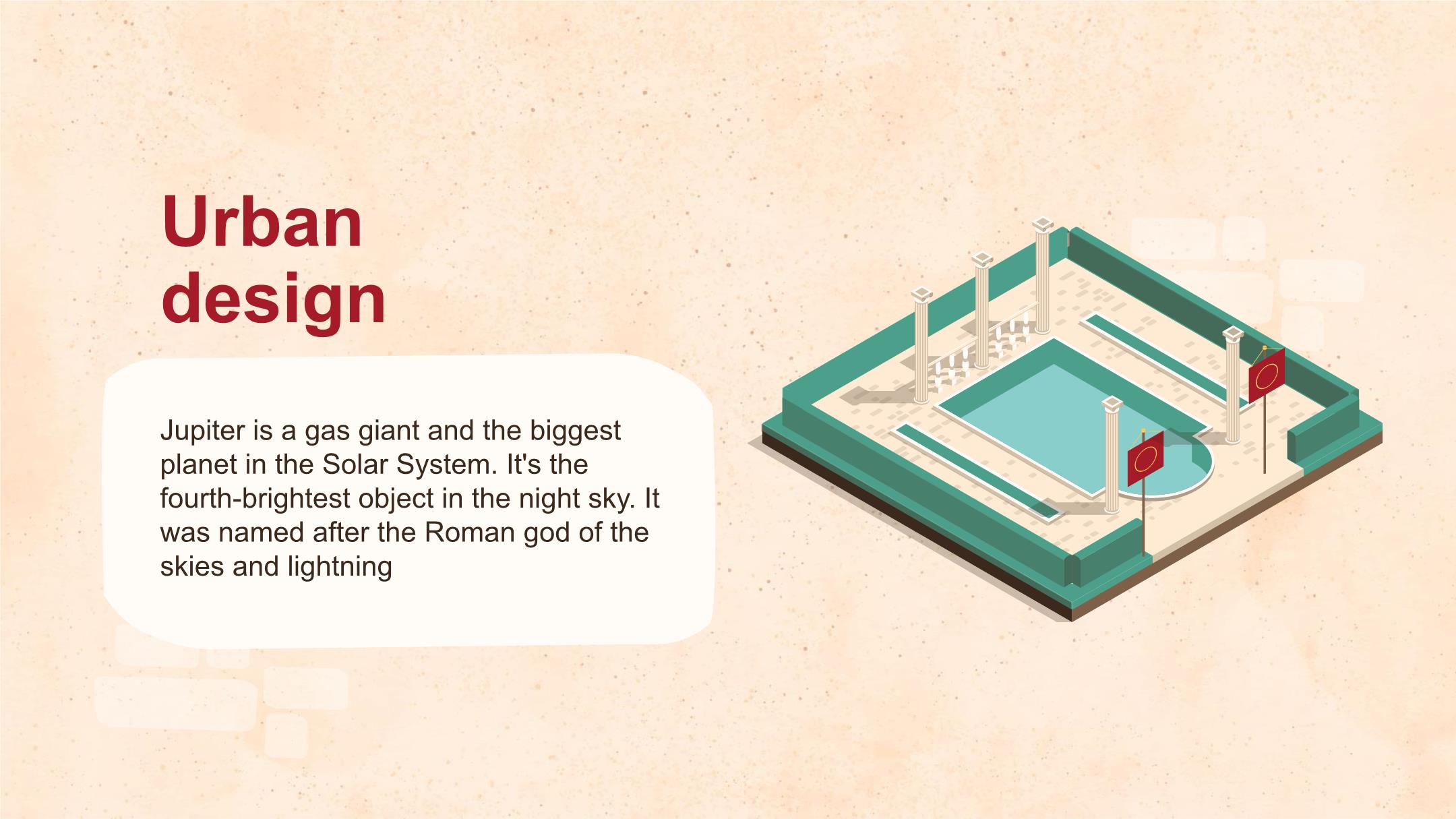 Urban design

Jupiter is a gas giant and the biggest planet in the Solar System. It's the fourth-brightest object in the night sky. It was named after the Roman god of the skies and lightning